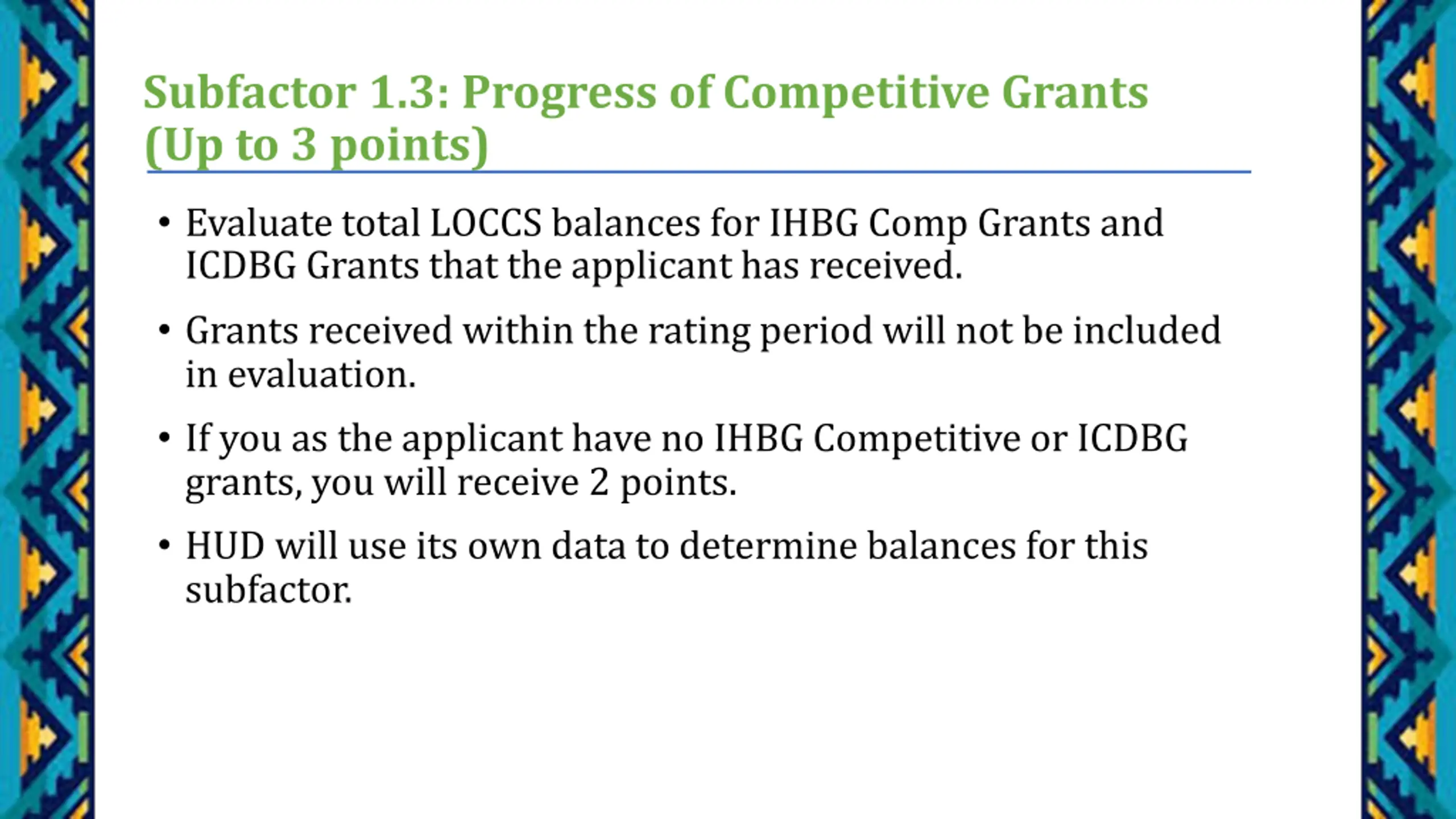 Subfactor 1.3: Progress of Competitive Grants (Up to 3 points)

• Evaluate total LOCCS balances for IHBG Comp Grants and ICDBG Grants that the applicant has received.

• Grants received within the rating period will not be included in evaluation.

• If you as the applicant have no IHBG Competitive or ICDBG grants, you will receive 2 points.

• HUD will use its own data to determine balances for this subfactor.